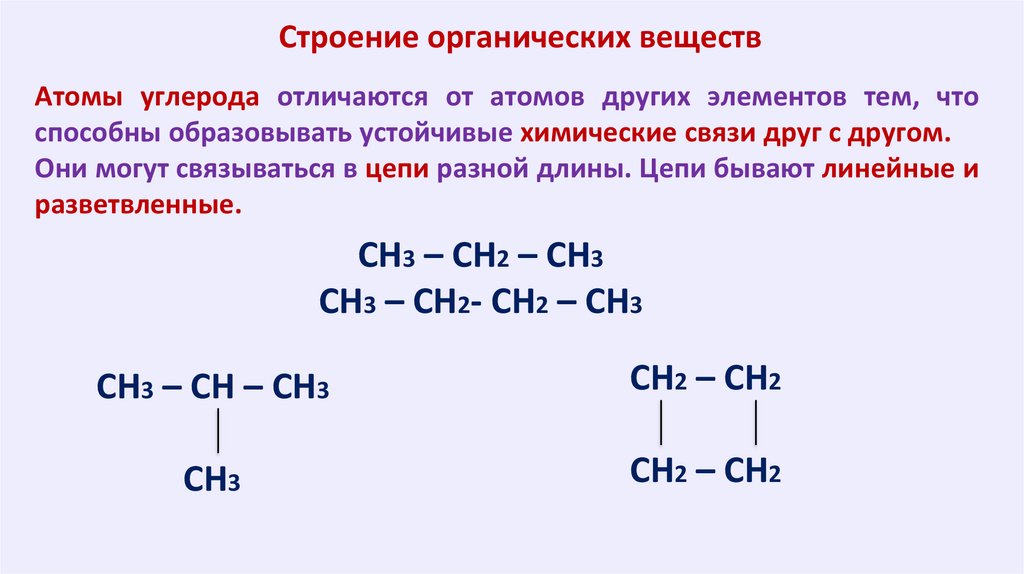 Строение органических веществ

Атомы углерода отличаются от атомов других элементов тем, что способны образовывать устойчивые химические связи друг с другом. Они могут связываться в цепи разной длины. Цепи бывают линейные и разветвленные.

$CH_3 – CH_2 – CH_3$
$CH_3 – CH_2- CH_2 – CH_3$

$CH_3 – CH – CH_3$
$CH_3$

$CH_2 – CH_2$
$CH_2 – CH_2$